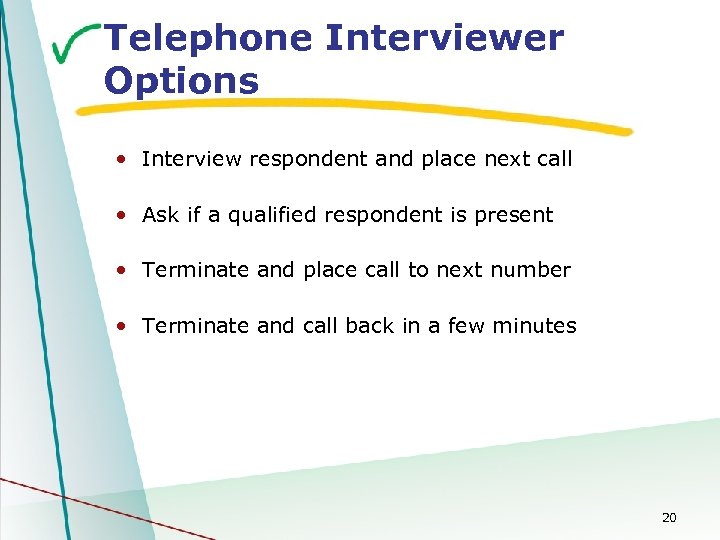 Telephone Interviewer Options

• Interview respondent and place next call
• Ask if a qualified respondent is present
• Terminate and place call to next number
• Terminate and call back in a few minutes

20